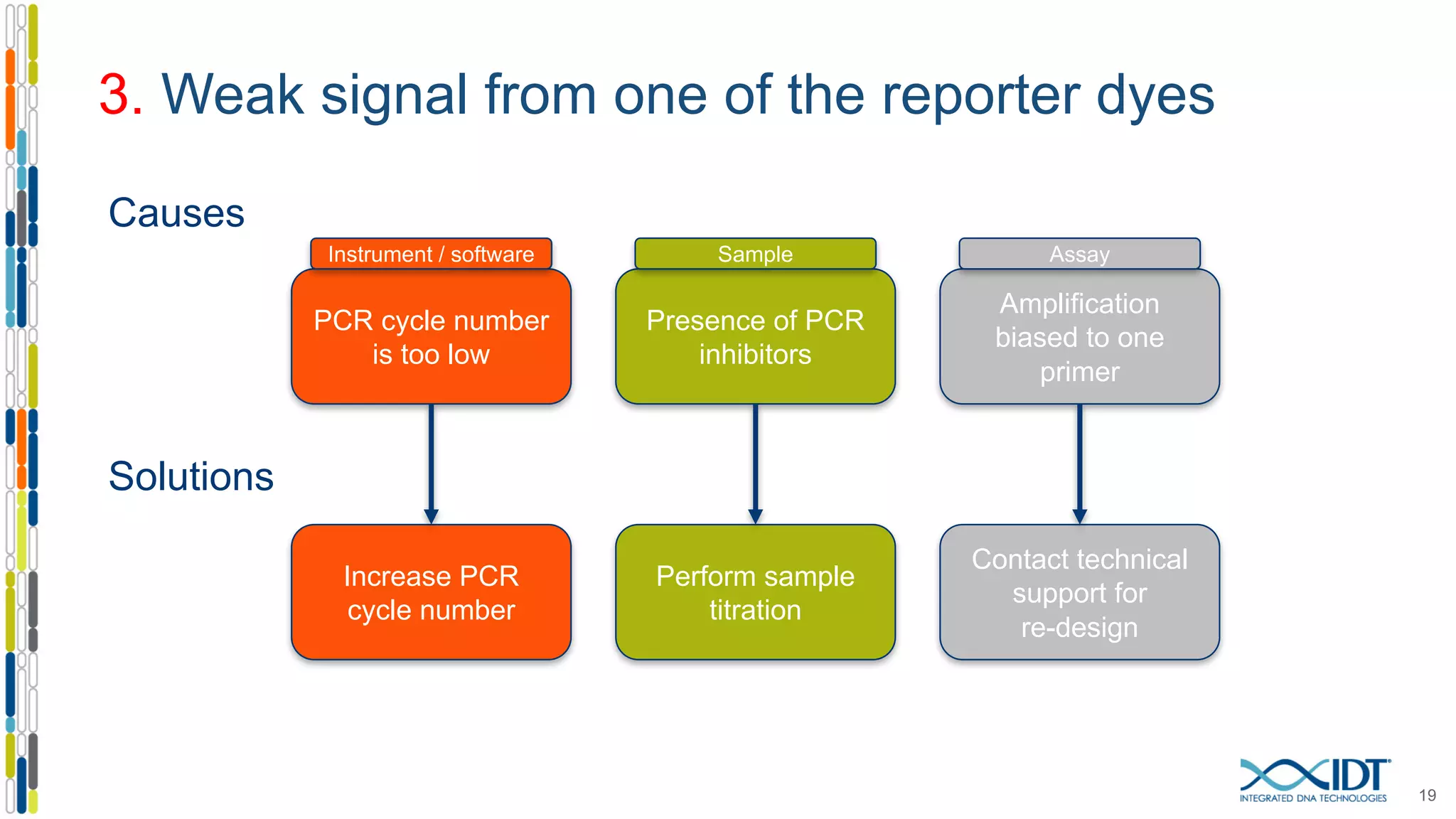 3. Weak signal from one of the reporter dyes

Causes

Instrument / software

PCR cycle number is too low

Sample

Presence of PCR inhibitors

Assay

Amplification biased to one primer

Solutions

Increase PCR cycle number

Perform sample titration

Contact technical support for re-design

IDT
INTEGRATED DNA TECHNOLOGIES

19